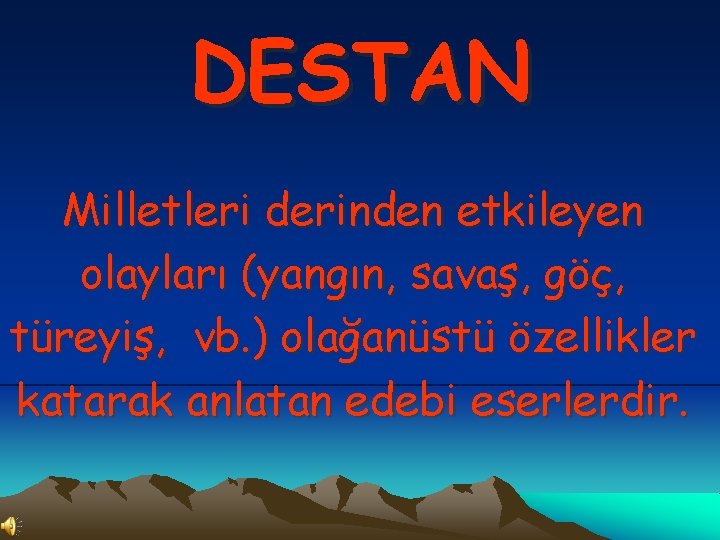 DESTAN

Milletleri derinden etkileyen olayları (yangın, savaş, göç, türeyiş, vb.) olağanüstü özellikler katarak anlatan edebi eserlerdir.